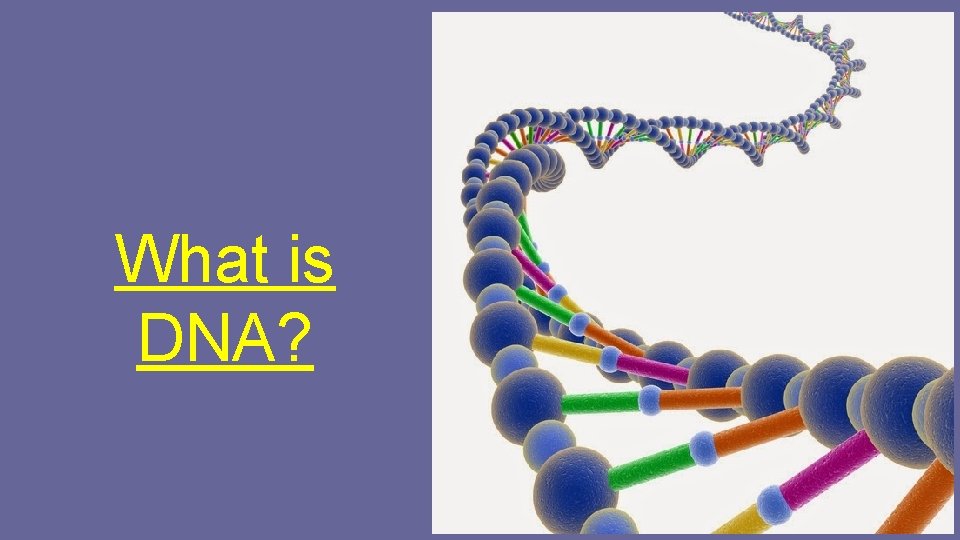 What is DNA?